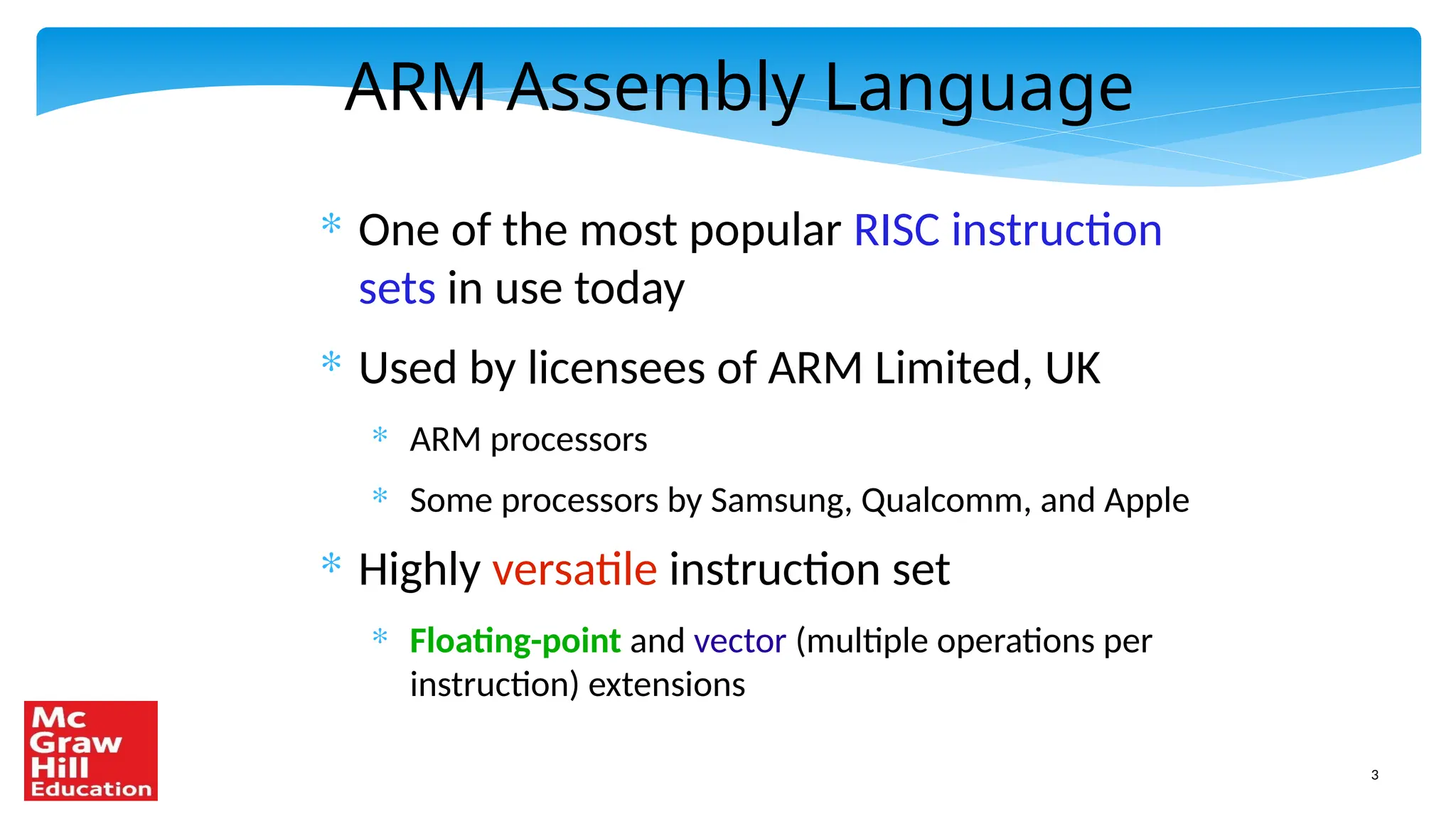 ARM Assembly Language

* One of the most popular RISC instruction sets in use today

* Used by licensees of ARM Limited, UK

* ARM processors

* Some processors by Samsung, Qualcomm, and Apple

* Highly versatile instruction set

* Floating-point and vector (multiple operations per instruction) extensions

Mc Graw Hill Education

3